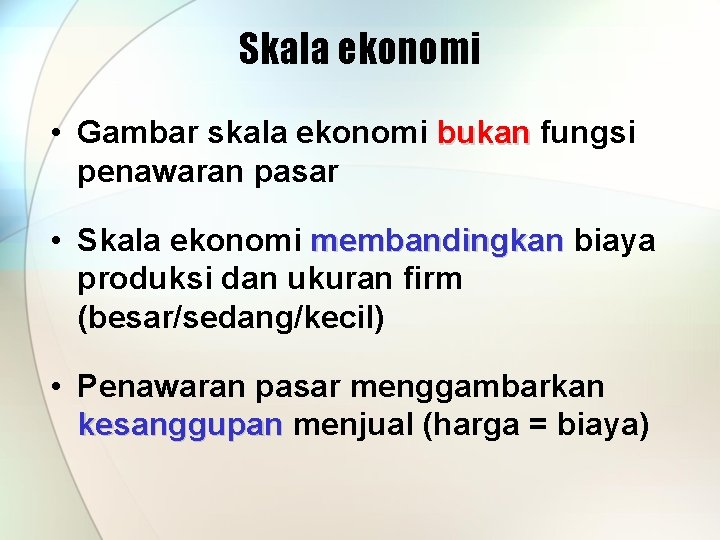 Skala ekonomi

• Gambar skala ekonomi bukan fungsi penawaran pasar

• Skala ekonomi membandingkan biaya produksi dan ukuran firm (besar/sedang/kecil)

• Penawaran pasar menggambarkan kesanggupan menjual (harga = biaya)